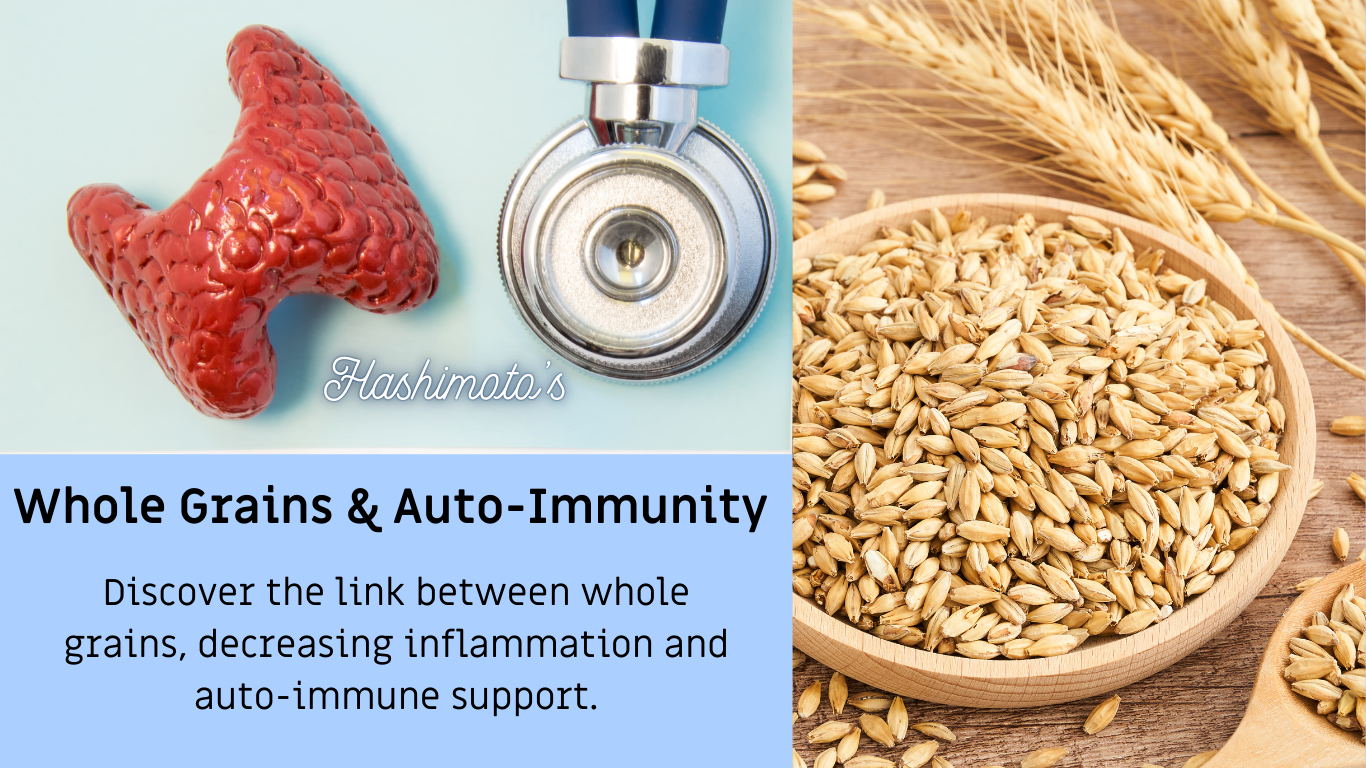 Hashimoto's

Whole Grains & Auto-Immunity

Discover the link between whole grains, decreasing inflammation and auto-immune support.